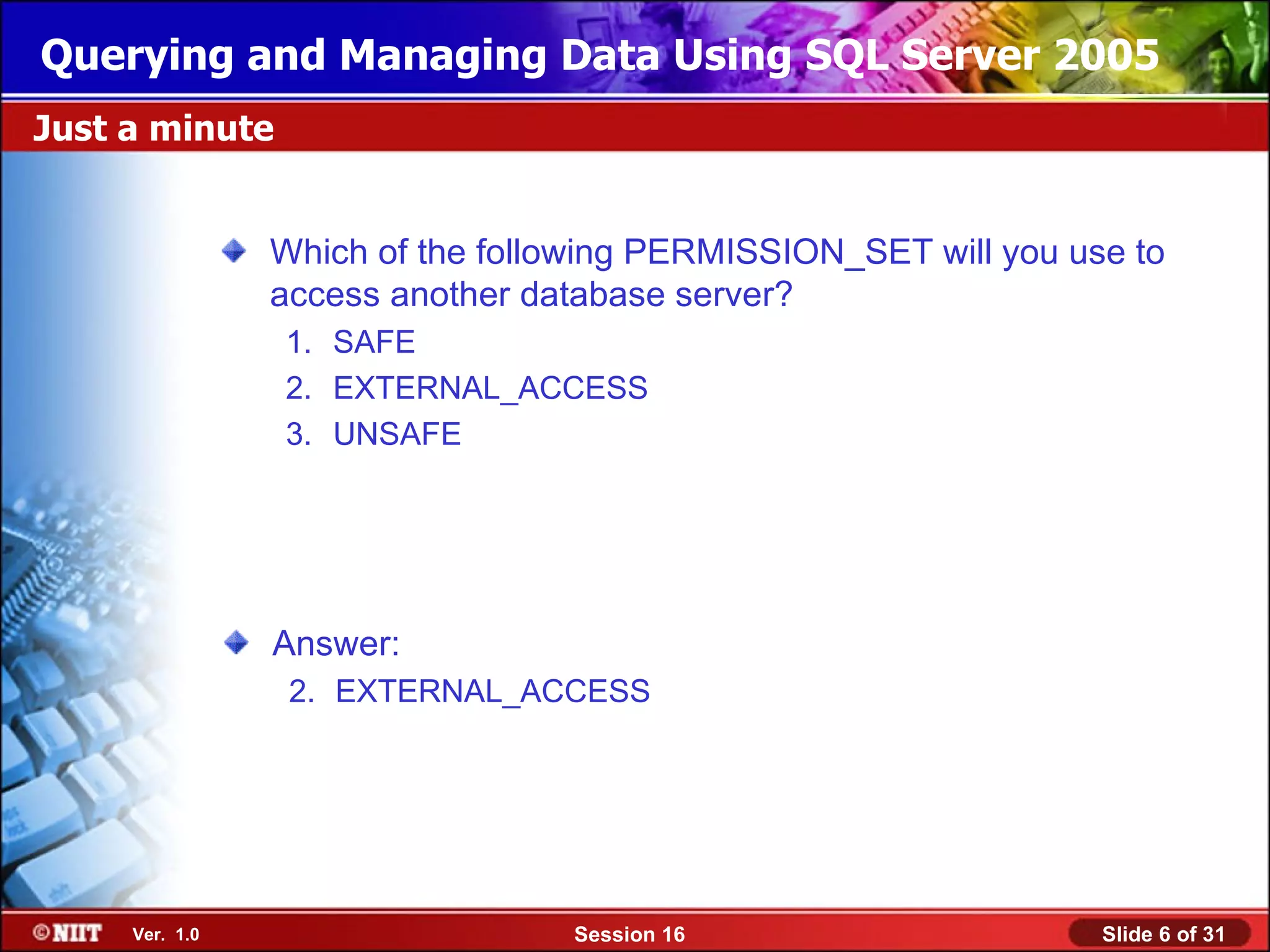 Querying and Managing Data Using SQL Server 2005

Just a minute

Which of the following PERMISSION_SET will you use to access another database server?

1. SAFE
2. EXTERNAL_ACCESS
3. UNSAFE

Answer:

2. EXTERNAL_ACCESS

©NIIT Ver. 1.0 Session 16 Slide 6 of 31